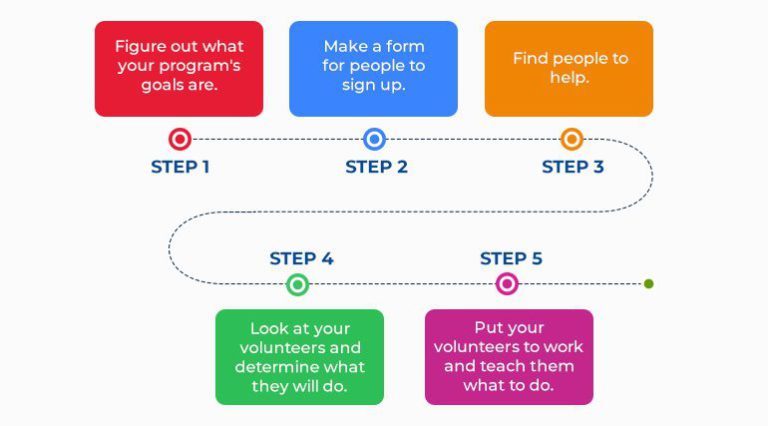 Figure out what your program's goals are.

STEP 1

Make a form for people to sign up.

STEP 2

Find people to help.

STEP 3

STEP 4

Look at your volunteers and determine what they will do.

STEP 5

Put your volunteers to work and teach them what to do.